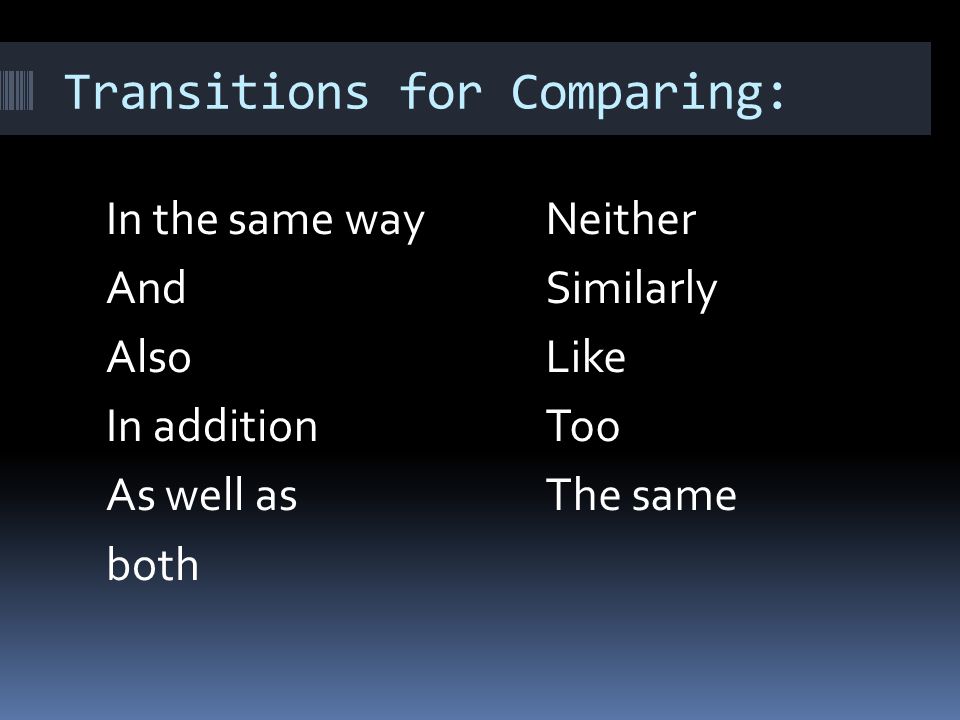 Transitions for Comparing:

In the same way
And
Also
In addition
As well as
both

Neither
Similarly
Like
Too
The same